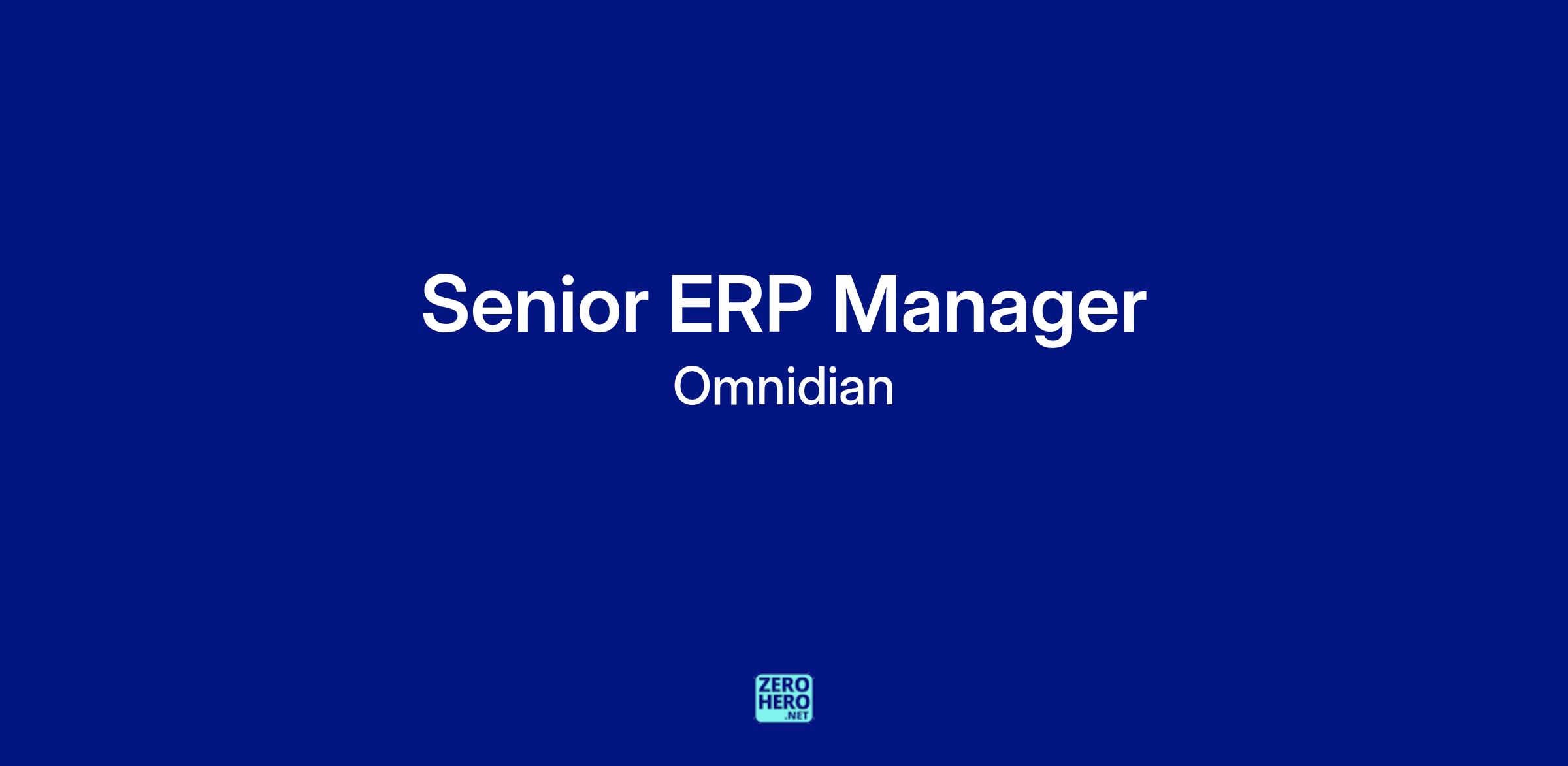 Senior ERP Manager
Omnidian

ZERO
HERO
.NET